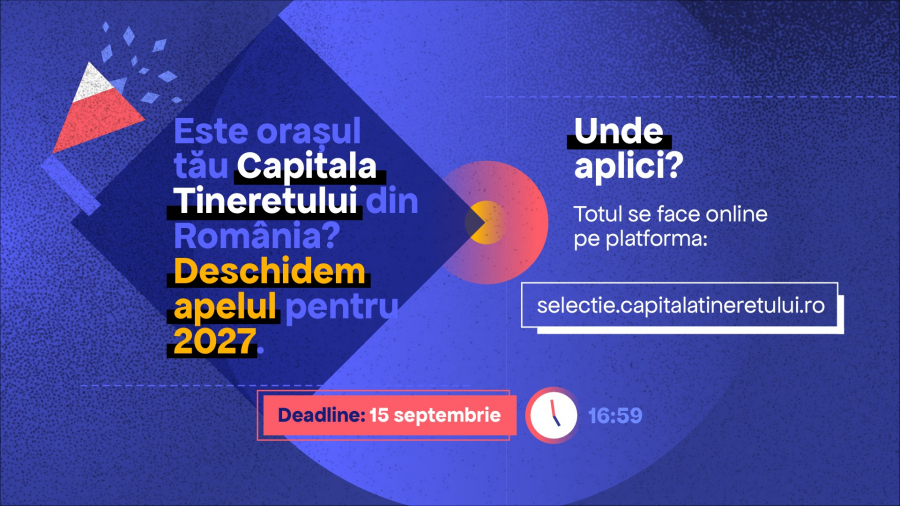 Este orașul tău Capitala Tineretului din România? Deschidem apelul pentru 2027.

Unde aplici?

Totul se face online pe platforma:

selectie.capitalatineretului.ro

Deadline: 15 septembrie

16:59